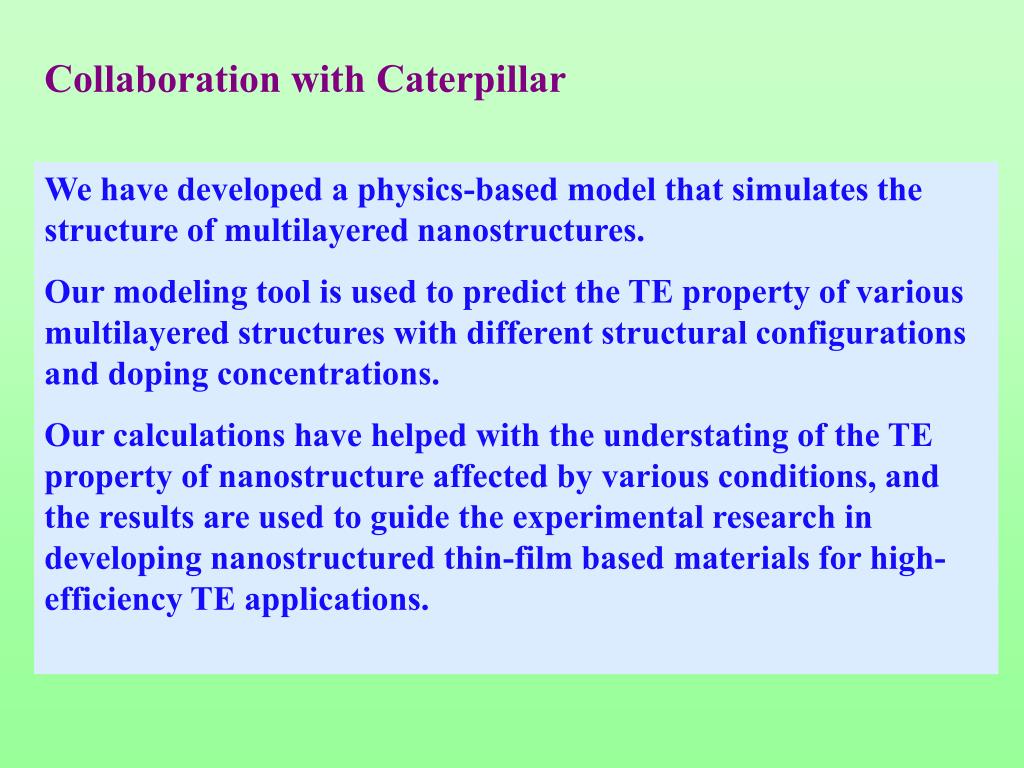 Collaboration with Caterpillar

We have developed a physics-based model that simulates the structure of multilayered nanostructures.

Our modeling tool is used to predict the TE property of various multilayered structures with different structural configurations and doping concentrations.

Our calculations have helped with the understating of the TE property of nanostructure affected by various conditions, and the results are used to guide the experimental research in developing nanostructured thin-film based materials for high-efficiency TE applications.